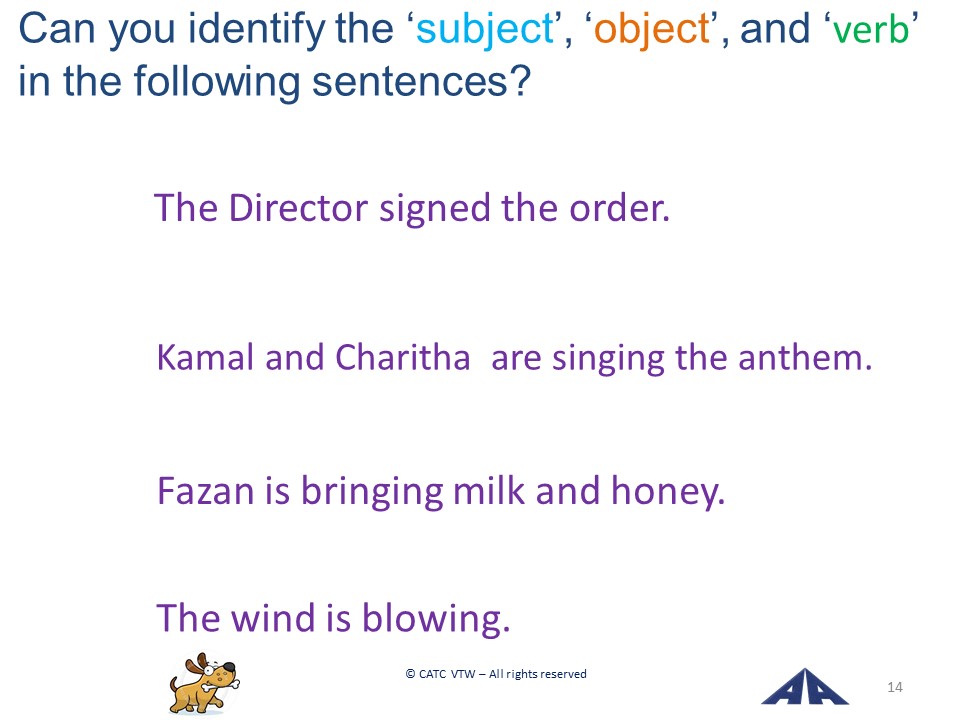 Can you identify the ‘subject’, ‘object’, and ‘verb’ in the following sentences?

The Director signed the order.

Kamal and Charitha  are singing the anthem.

Fazan is bringing milk and honey.

The wind is blowing.

© CATC VTW – All rights reserved

14